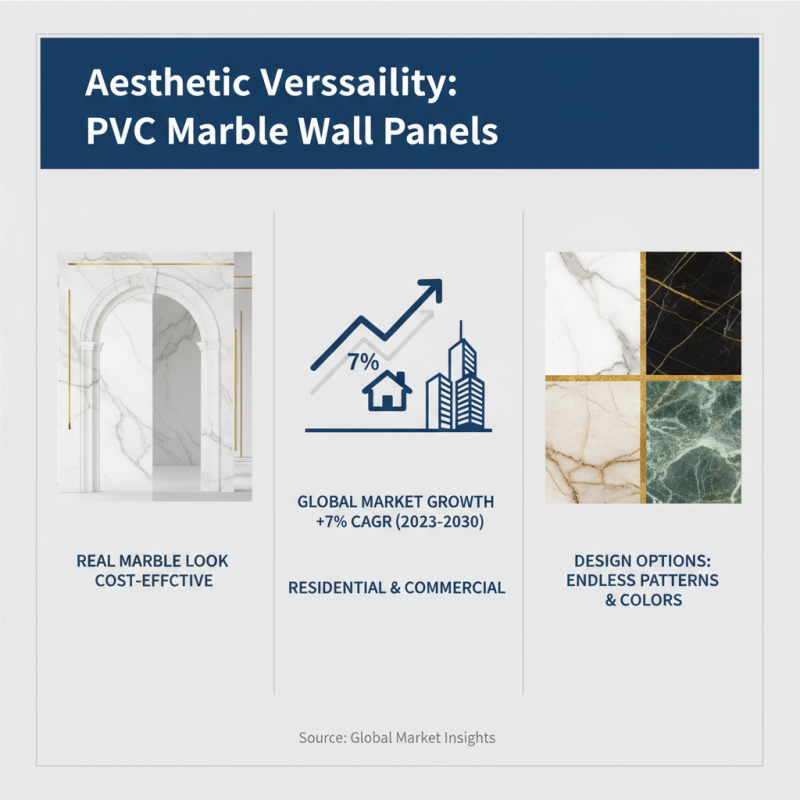 Aesthetic Verssaility:
PVC Marble Wall Panels

REAL MARBLE LOOK
COST-EFFCTIVE

7%

GLOBAL MARKET GROWTH
+7% CAGR (2023-2030)

RESIDENTIAL & COMMERCIAL

DESIGN OPTIONS:
ENDLESS PATTERNS
& COLORS

Source: Global Market Insights